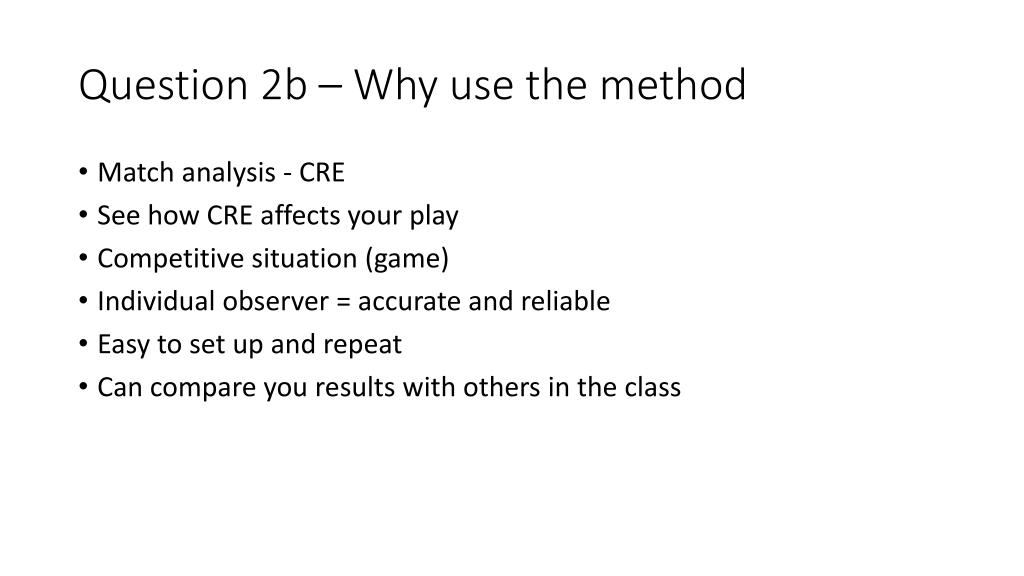 Question 2b – Why use the method

• Match analysis - CRE
• See how CRE affects your play
• Competitive situation (game)
• Individual observer = accurate and reliable
• Easy to set up and repeat
• Can compare you results with others in the class